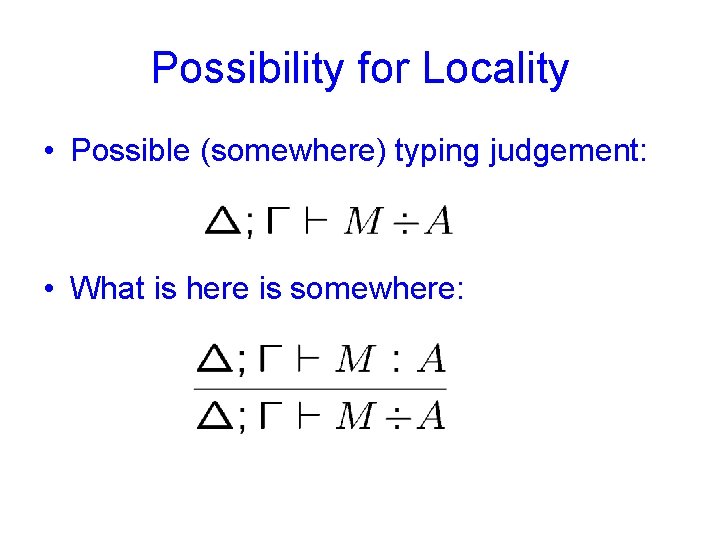 Possibility for Locality

• Possible (somewhere) typing judgement:

$\Delta; \Gamma \vdash M \div A$

• What is here is somewhere:

$\frac{\Delta; \Gamma \vdash M : A}{\Delta; \Gamma \vdash M \div A}$